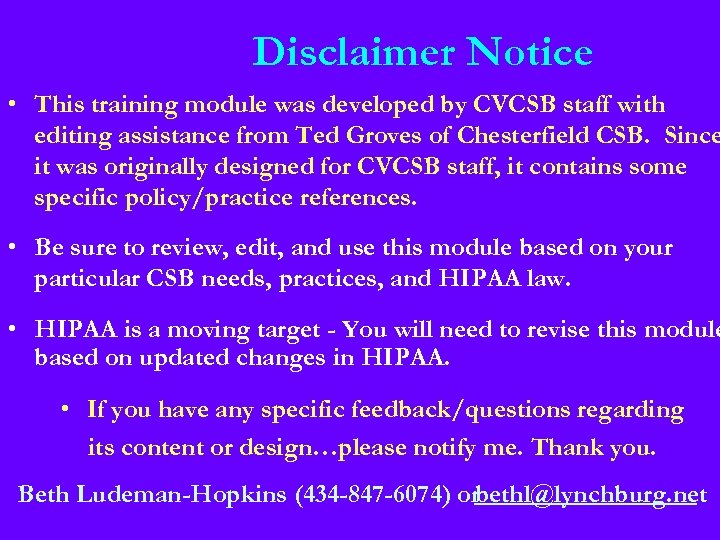 Disclaimer Notice

• This training module was developed by CVCSB staff with editing assistance from Ted Groves of Chesterfield CSB. Since it was originally designed for CVCSB staff, it contains some specific policy/practice references.

• Be sure to review, edit, and use this module based on your particular CSB needs, practices, and HIPAA law.

• HIPAA is a moving target - You will need to revise this module based on updated changes in HIPAA.

• If you have any specific feedback/questions regarding its content or design…please notify me. Thank you.

Beth Ludeman-Hopkins (434-847-6074) or bethl@lynchburg.net